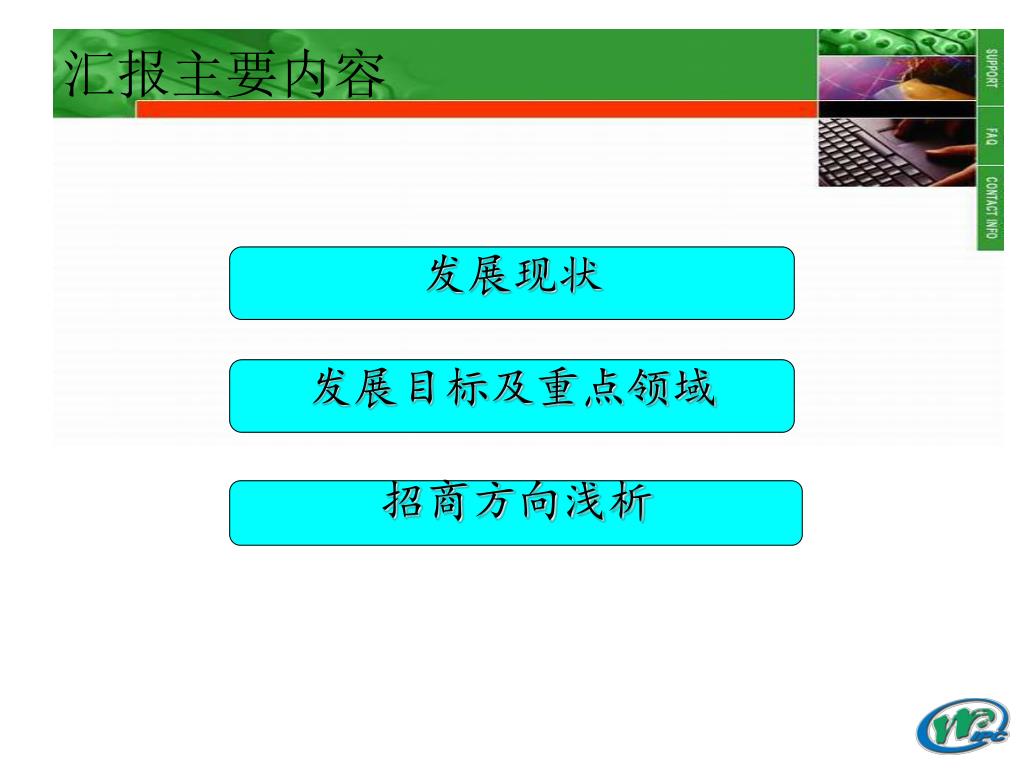 汇报主要内容

SUPPORT

FAQ

CONTACT INFO

发展现状

发展目标及重点领域

招商方向浅析